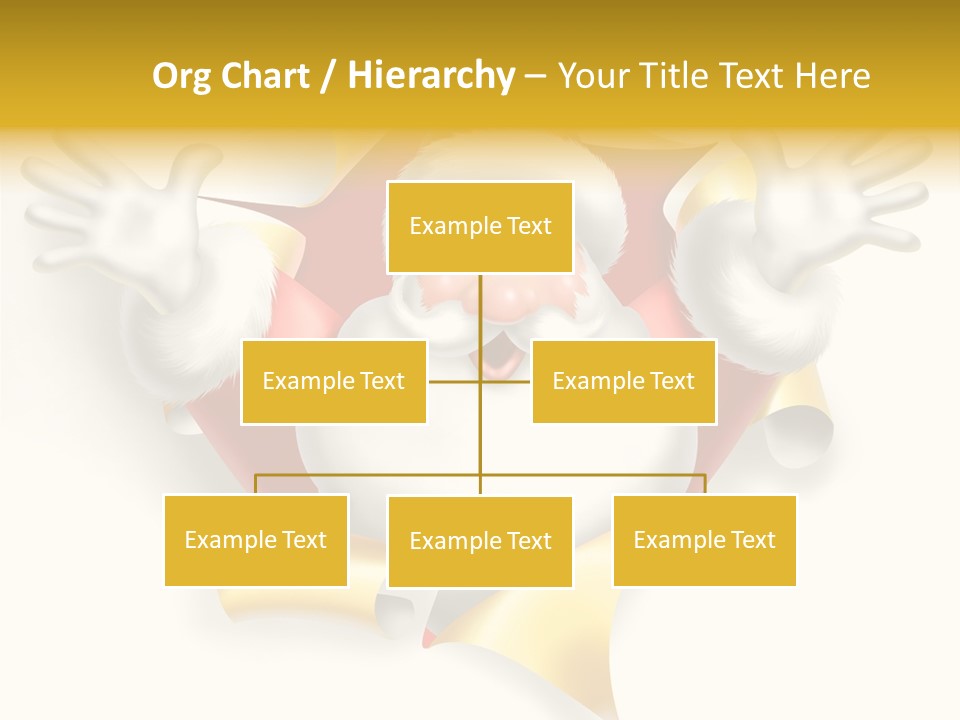 Org Chart / Hierarchy – Your Title Text Here

Example Text

Example Text

Example Text

Example Text

Example Text

Example Text